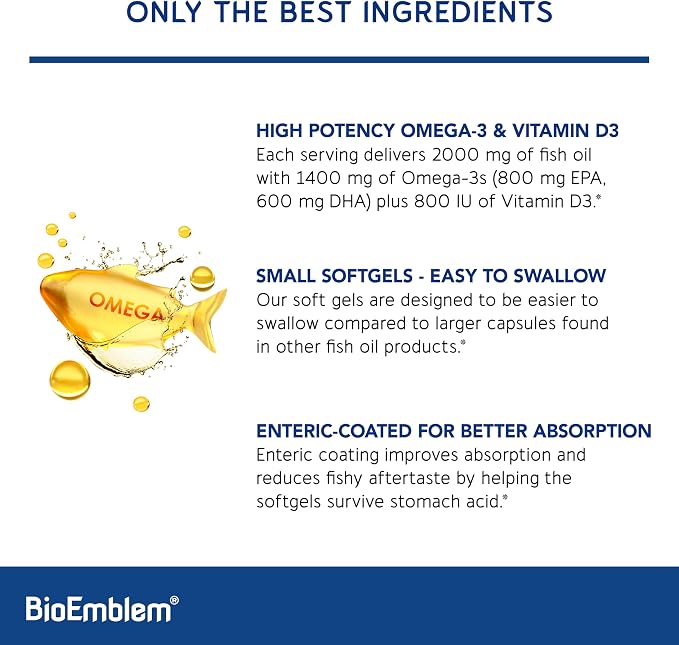 ONLY THE BEST INGREDIENTS

OMEGA

HIGH POTENCY OMEGA-3 & VITAMIN D3
Each serving delivers 2000 mg of fish oil with 1400 mg of Omega-3s (800 mg EPA, 600 mg DHA) plus 800 IU of Vitamin D3.*

SMALL SOFTGELS - EASY TO SWALLOW
Our soft gels are designed to be easier to swallow compared to larger capsules found in other fish oil products.*

ENTERIC-COATED FOR BETTER ABSORPTION
Enteric coating improves absorption and reduces fishy aftertaste by helping the softgels survive stomach acid.*

BioEmblem®